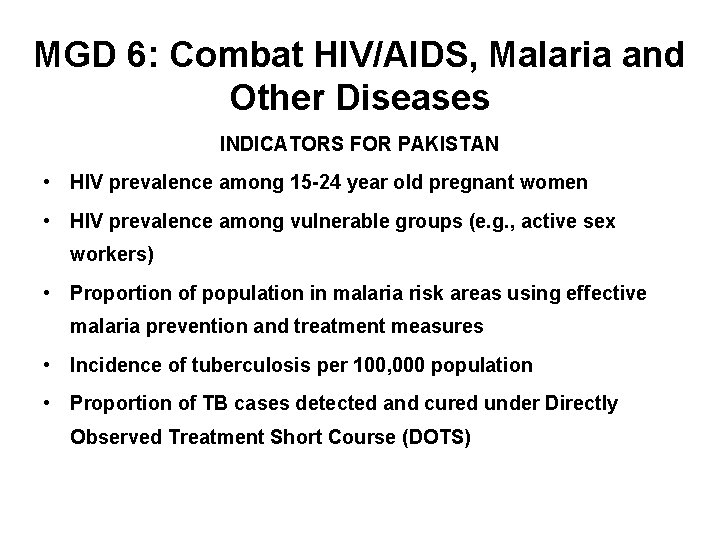 MGD 6: Combat HIV/AIDS, Malaria and Other Diseases

INDICATORS FOR PAKISTAN

• HIV prevalence among 15-24 year old pregnant women
• HIV prevalence among vulnerable groups (e.g., active sex workers)
• Proportion of population in malaria risk areas using effective malaria prevention and treatment measures
• Incidence of tuberculosis per 100,000 population
• Proportion of TB cases detected and cured under Directly Observed Treatment Short Course (DOTS)